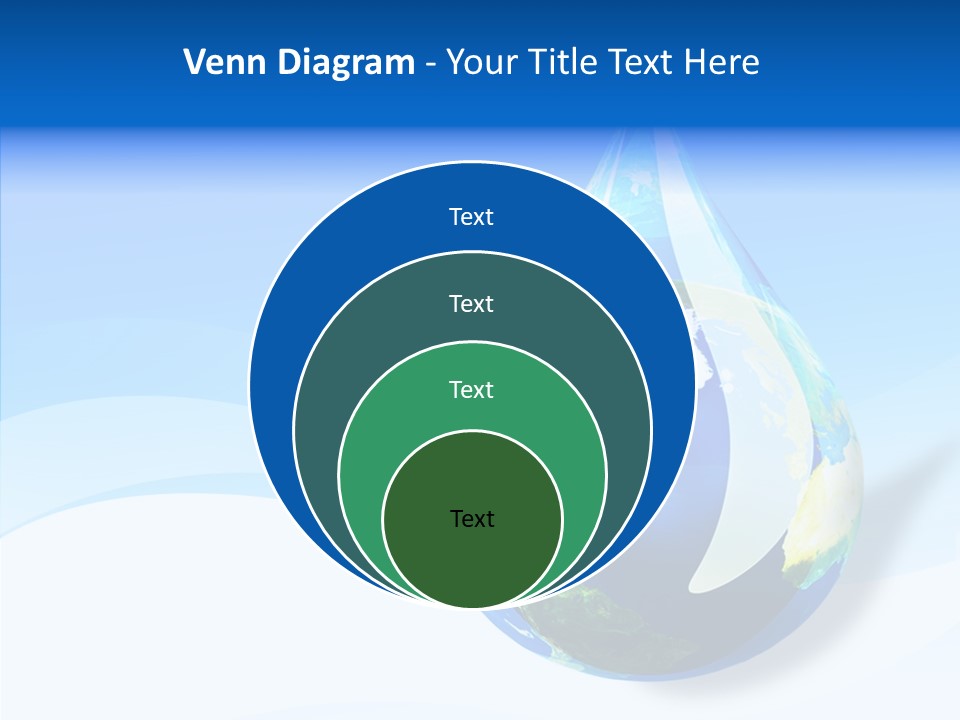 Venn Diagram - Your Title Text Here

Text

Text

Text

Text